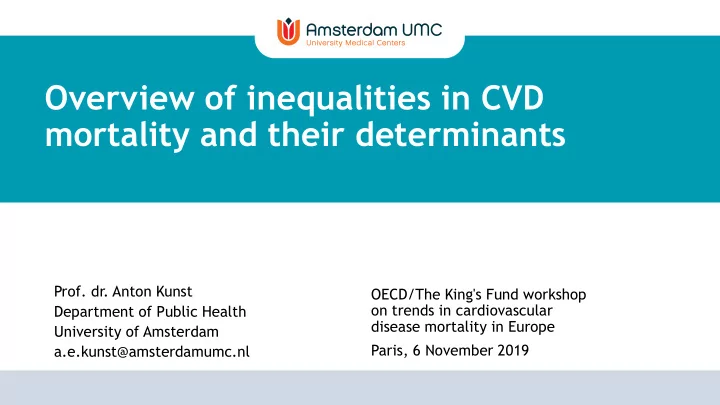 Amsterdam UMC
University Medical Centers

Overview of inequalities in CVD mortality and their determinants

Prof. dr. Anton Kunst
Department of Public Health
University of Amsterdam
a.e.kunst@amsterdamumc.nl

OECD/The King's Fund workshop on trends in cardiovascular disease mortality in Europe

Paris, 6 November 2019